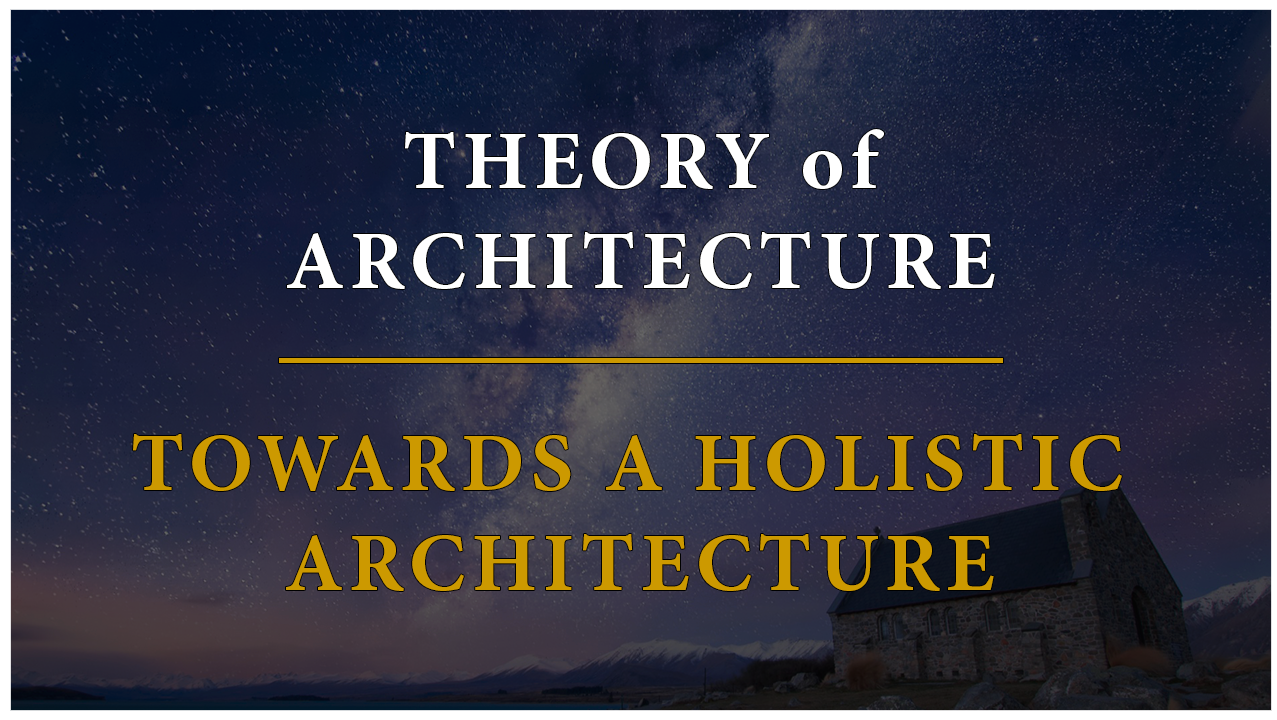 THEORY of ARCHITECTURE

TOWARDS A HOLISTIC ARCHITECTURE